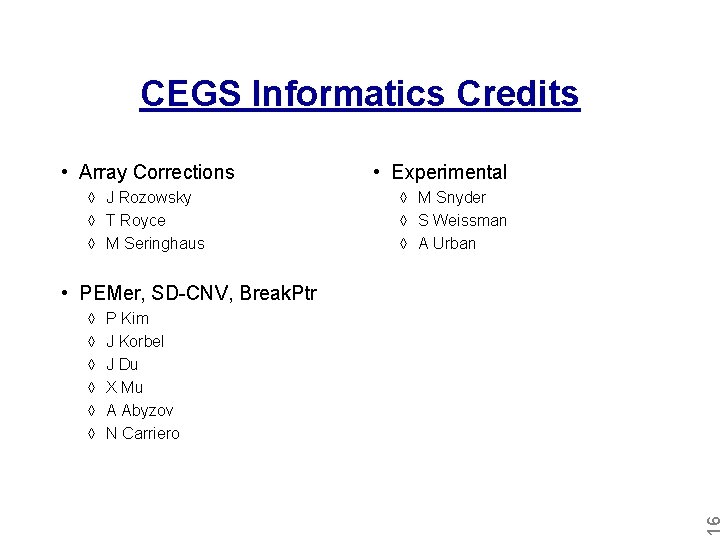 CEGS Informatics Credits

• Array Corrections
◊ J Rozowsky
◊ T Royce
◊ M Seringhaus

• PEMer, SD-CNV, BreakPtr
◊ P Kim
◊ J Korbel
◊ J Du
◊ X Mu
◊ A Abyzov
◊ N Carriero

• Experimental
◊ M Snyder
◊ S Weissman
◊ A Urban

16